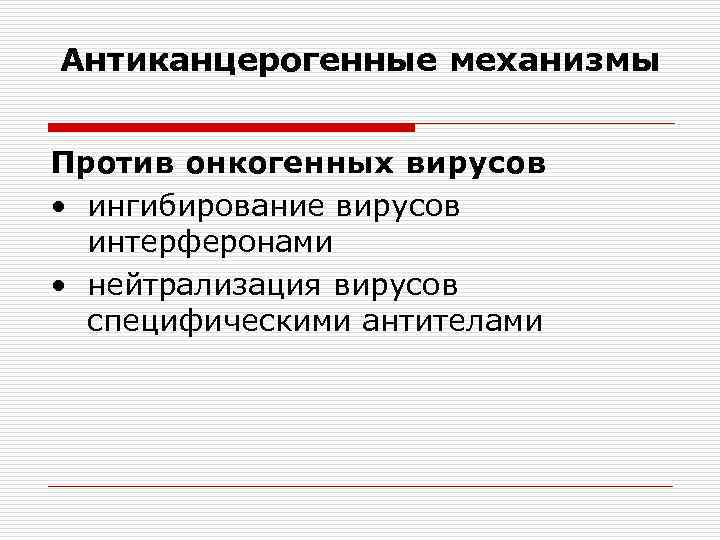 Антиканцерогенные механизмы

Против онкогенных вирусов

• ингибирование вирусов интерферонами

• нейтрализация вирусов специфическими антителами